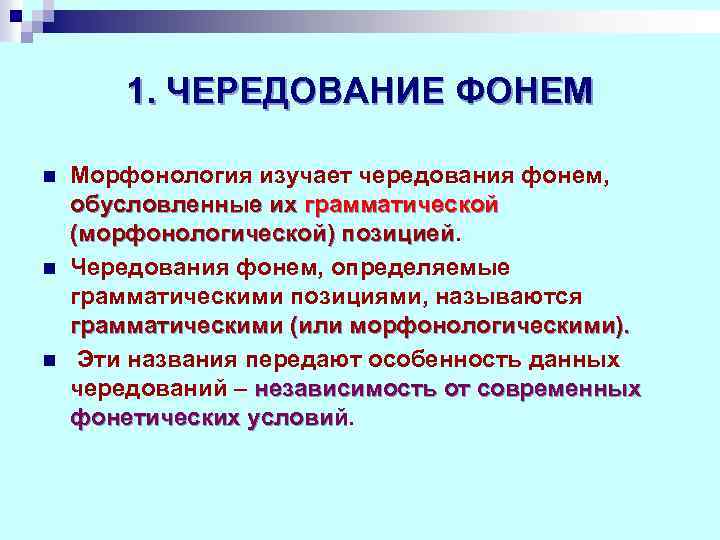 1. ЧЕРЕДОВАНИЕ ФОНЕМ

Морфонология изучает чередования фонем, обусловленные их грамматической (морфонологической) позицией.

Чередования фонем, определяемые грамматическими позициями, называются грамматическими (или морфонологическими).

Эти названия передают особенность данных чередований – независимость от современных фонетических условий.